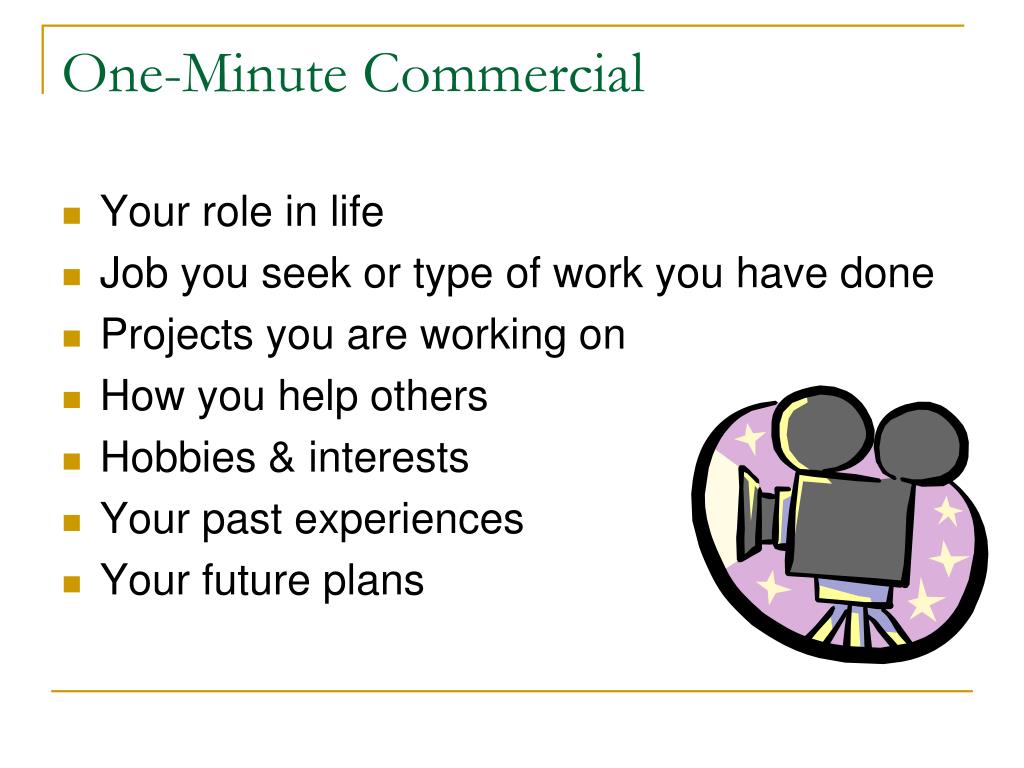 One-Minute Commercial

- Your role in life
- Job you seek or type of work you have done
- Projects you are working on
- How you help others
- Hobbies & interests
- Your past experiences
- Your future plans